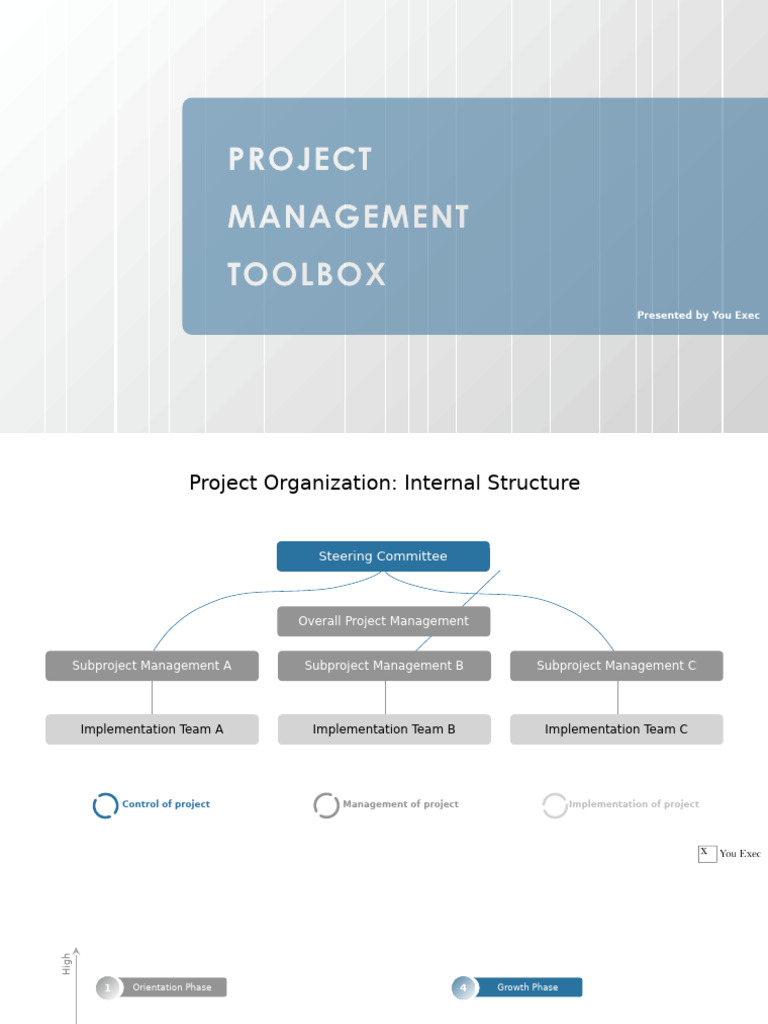 PROJECT MANAGEMENT TOOLBOX

Presented by You Exec

Project Organization: Internal Structure

Steering Committee

Overall Project Management

Subproject Management A

Subproject Management B

Subproject Management C

Implementation Team A

Implementation Team B

Implementation Team C

Control of project

Management of project

Implementation of project

X You Exec

High

1 Orientation Phase

4 Growth Phase